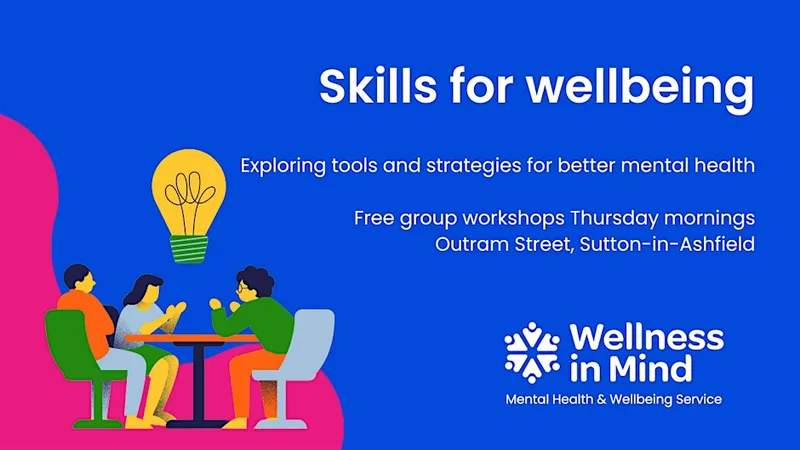 Skills for wellbeing

Exploring tools and strategies for better mental health

Free group workshops Thursday mornings
Outram Street, Sutton-in-Ashfield

Wellness in Mind
Mental Health & Wellbeing Service